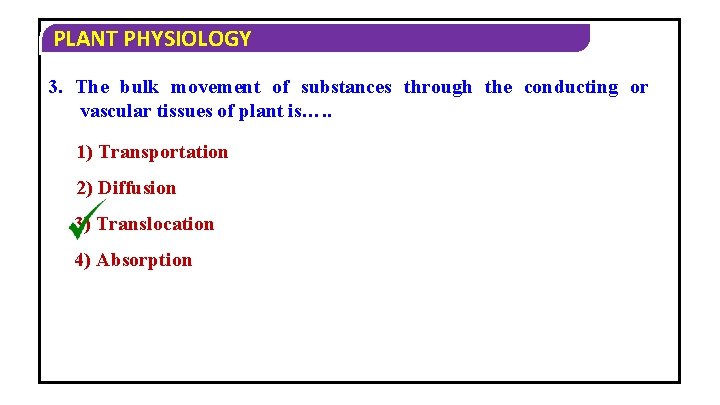 PLANT PHYSIOLOGY

3. The bulk movement of substances through the conducting or vascular tissues of plant is…..

1) Transportation

2) Diffusion

3) Translocation

4) Absorption